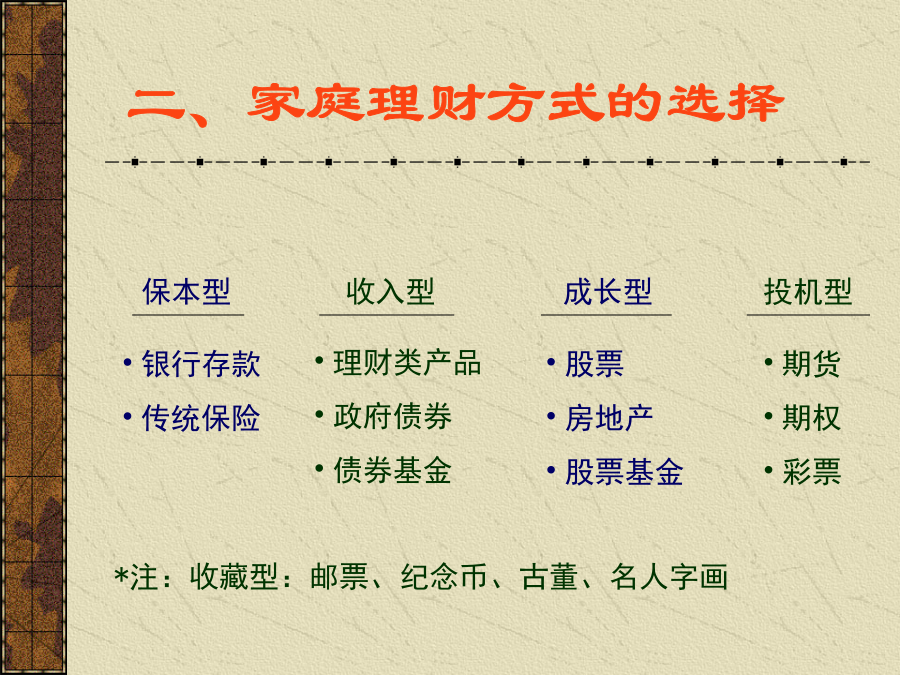 二、家庭理财方式的选择

保本型
• 银行存款
• 传统保险

收入型
• 理财类产品
• 政府债券
• 债券基金

成长型
• 股票
• 房地产
• 股票基金

投机型
• 期货
• 期权
• 彩票

*注：收藏型：邮票、纪念币、古董、名人字画